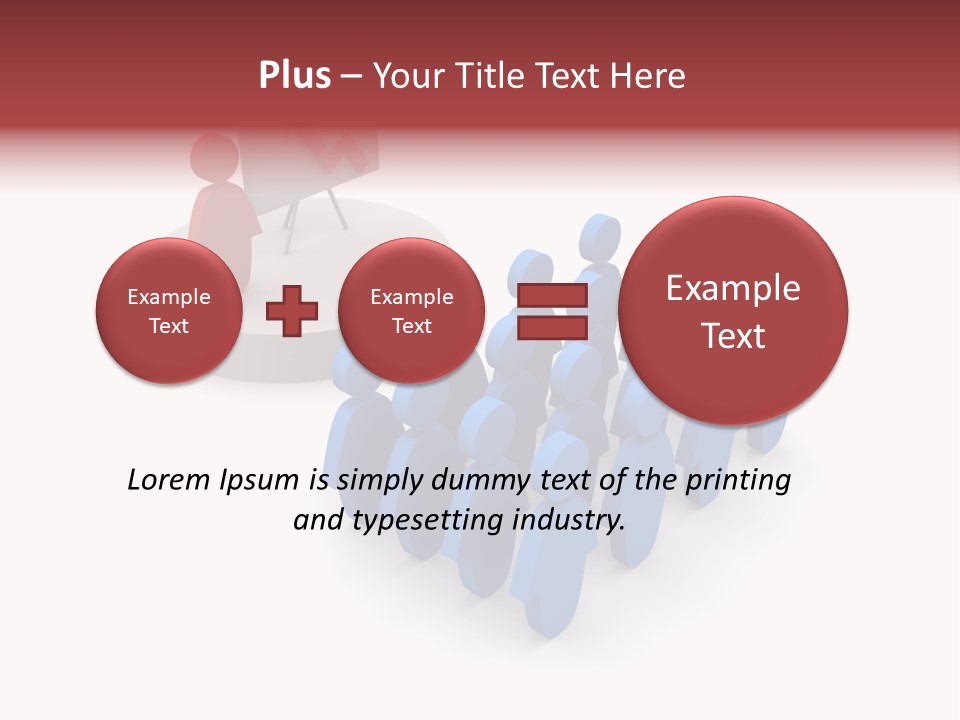 Plus – Your Title Text Here

Example Text

Example Text

Example Text

Lorem Ipsum is simply dummy text of the printing and typesetting industry.